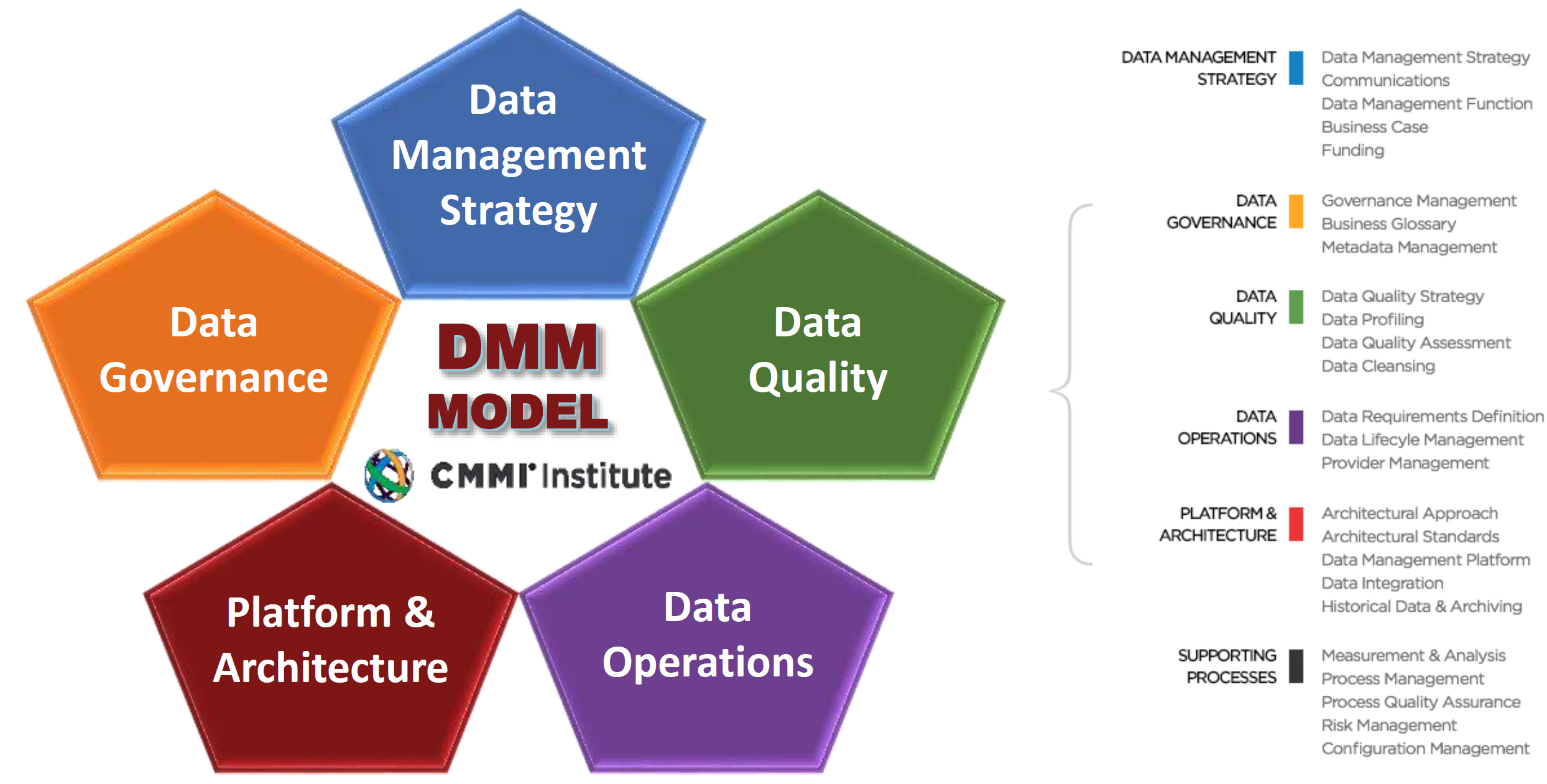 Data Management Strategy

Data Governance

DMM MODEL

CMMI Institute

Data Quality

Platform & Architecture

Data Operations

DATA MANAGEMENT STRATEGY
Data Management Strategy
Communications
Data Management Function
Business Case
Funding

DATA GOVERNANCE
Governance Management
Business Glossary
Metadata Management

DATA QUALITY
Data Quality Strategy
Data Profiling
Data Quality Assessment
Data Cleansing

DATA OPERATIONS
Data Requirements Definition
Data Lifecyle Management
Provider Management

PLATFORM & ARCHITECTURE
Architectural Approach
Architectural Standards
Data Management Platform
Data Integration
Historical Data & Archiving

SUPPORTING PROCESSES
Measurement & Analysis
Process Management
Process Quality Assurance
Risk Management
Configuration Management